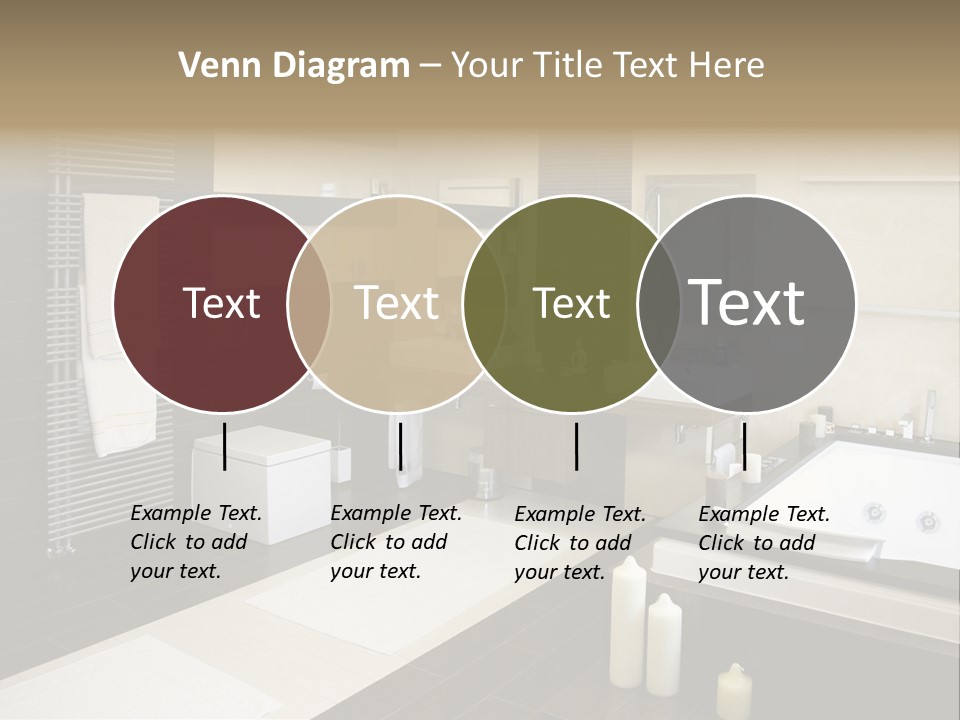 Venn Diagram – Your Title Text Here

Text

Text

Text

Text

Example Text. Click to add your text.

Example Text. Click to add your text.

Example Text. Click to add your text.

Example Text. Click to add your text.